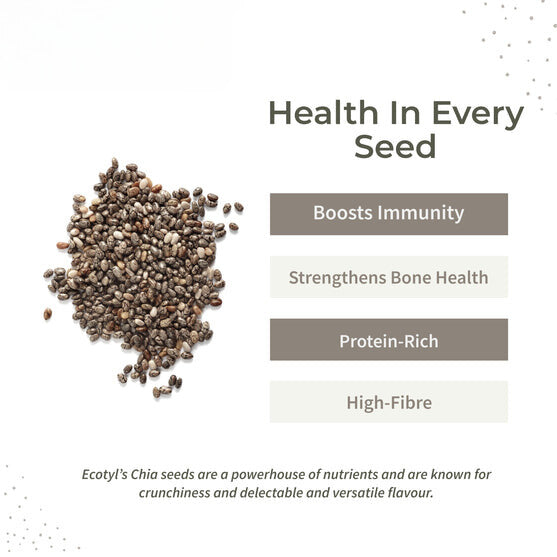 Health In Every Seed

Boosts Immunity

Strengthens Bone Health

Protein-Rich

High-Fibre

Ecotyl's Chia seeds are a powerhouse of nutrients and are known for crunchiness and delectable and versatile flavour.